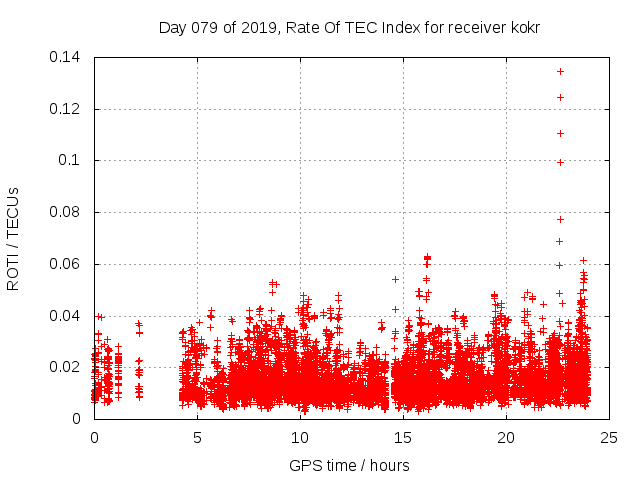 Day 079 of 2019, Rate Of TEC Index for receiver kokr

ROTI / TECUs

0.14
0.12
0.1
0.08
0.06
0.04
0.02
0

0
5
10
15
20
25

GPS time / hours